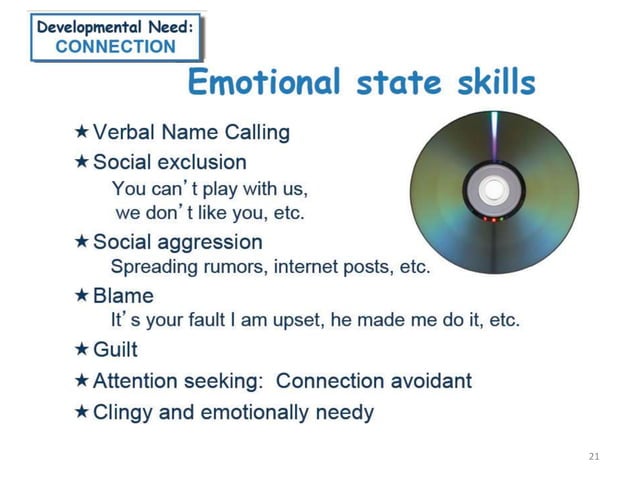 Developmental Need:
CONNECTION

Emotional state skills

★ Verbal Name Calling
★ Social exclusion
You can't play with us, we don't like you, etc.
★ Social aggression
Spreading rumors, internet posts, etc.
★ Blame
It's your fault I am upset, he made me do it, etc.
★ Guilt
★ Attention seeking: Connection avoidant
★ Clingy and emotionally needy

21